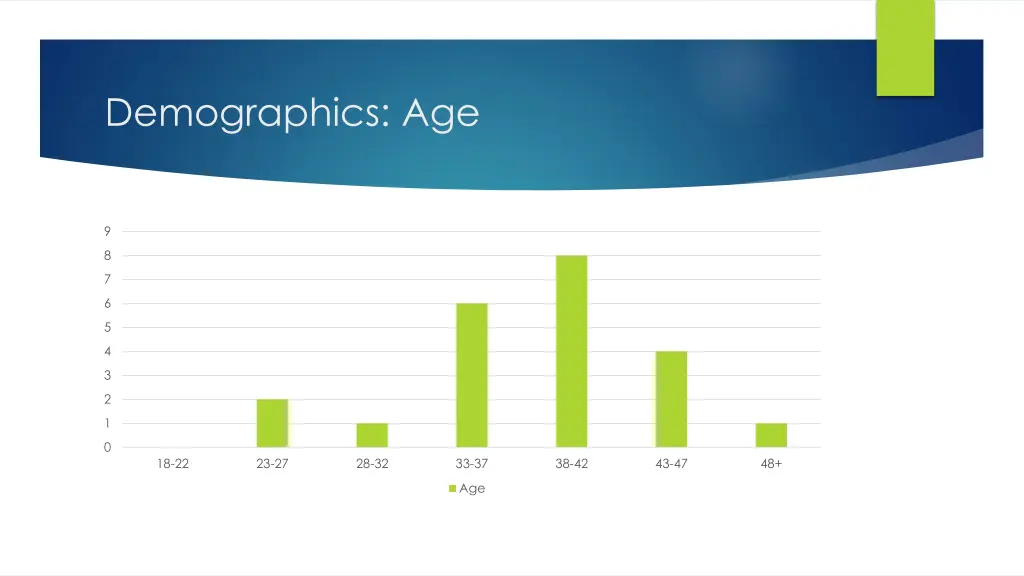 Demographics: Age

9
8
7
6
5
4
3
2
1
0

18-22
23-27
28-32
33-37
38-42
43-47
48+

Age